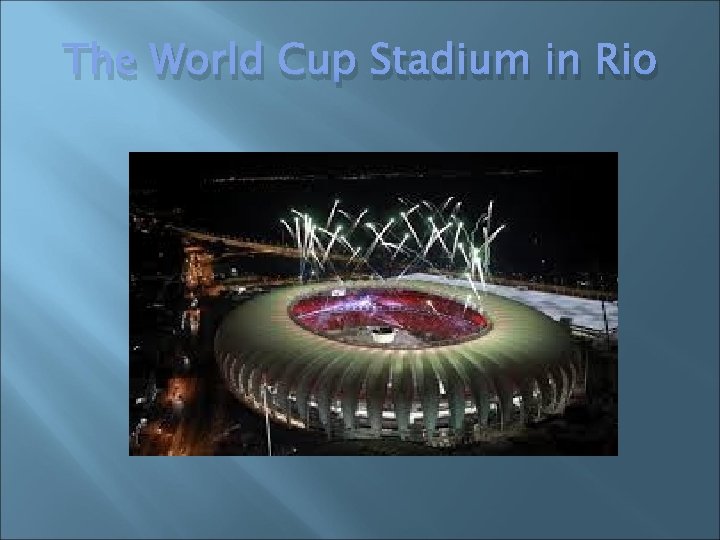 The World Cup Stadium in Rio